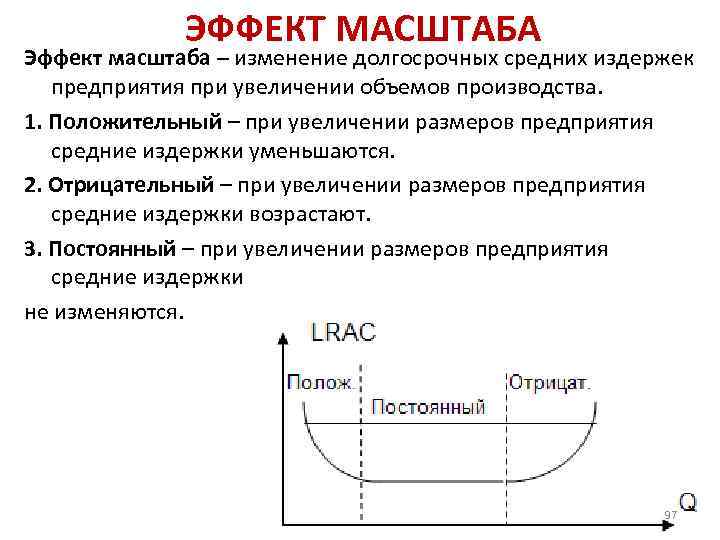 ЭФФЕКТ МАСШТАБА

Эффект масштаба – изменение долгосрочных средних издержек предприятия при увеличении объемов производства.

1. Положительный – при увеличении размеров предприятия средние издержки уменьшаются.

2. Отрицательный – при увеличении размеров предприятия средние издержки возрастают.

3. Постоянный – при увеличении размеров предприятия средние издержки не изменяются.

LRAC

Полож.

Постоянный

Отрицат.

Q

97